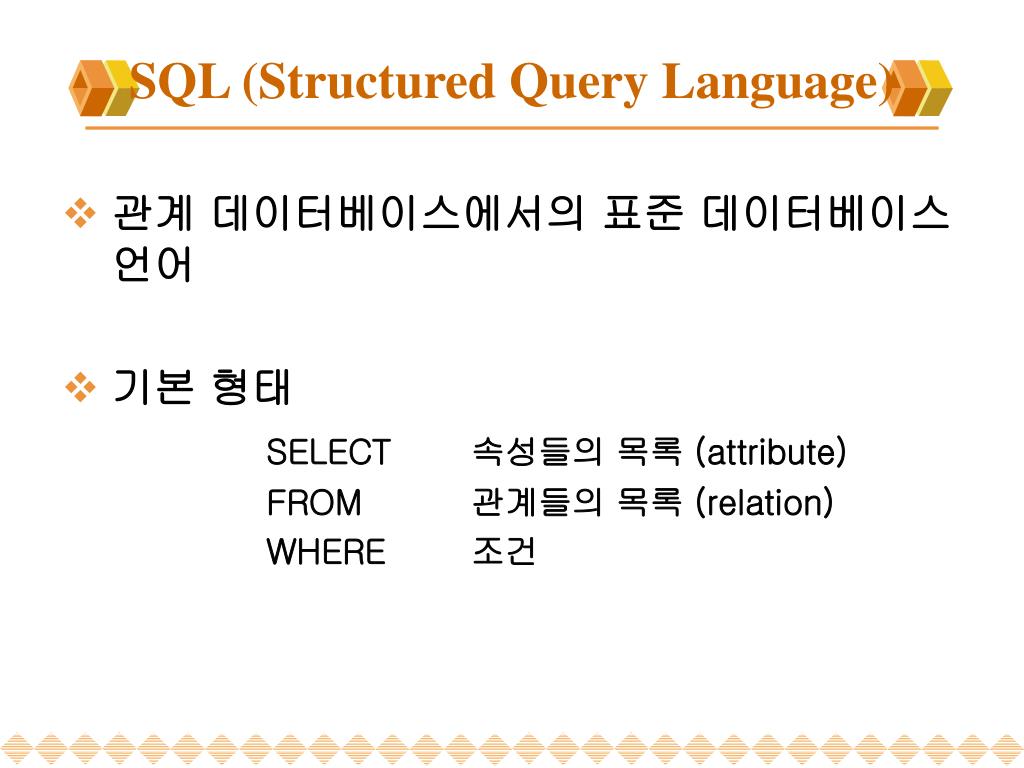 SQL (Structured Query Language)

❖ 관계 데이터베이스에서의 표준 데이터베이스 언어

❖ 기본 형태

SELECT 속성들의 목록 (attribute)
FROM 관계들의 목록 (relation)
WHERE 조건